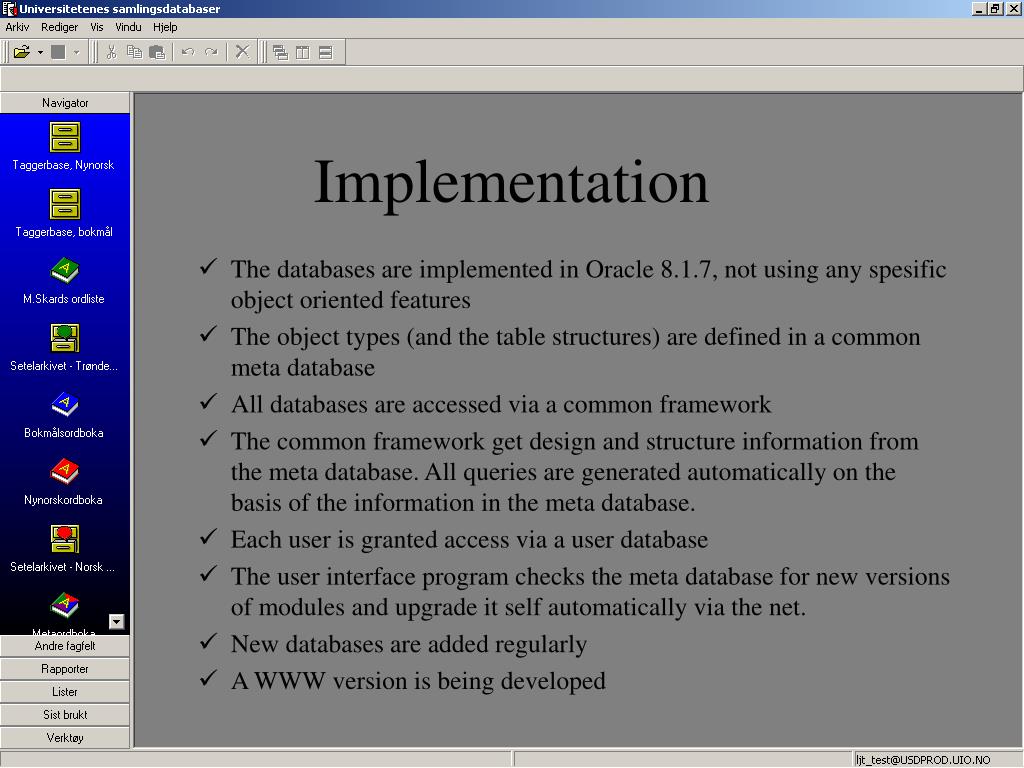 Universitetenes samlingsdatabaser

Arkiv Rediger Vis Vindu Hjelp

Navigator

Taggerbase, Nynorsk

Taggerbase, bokmål

M.Skards ordliste

Setelarkivet - Trønde...

Bokmålsordboka

Nynorskordboka

Setelarkivet - Norsk ...

Metaordboka

Andre fagfelt

Rapporter

Lister

Sist brukt

Verktøy

Implementation

✓ The databases are implemented in Oracle 8.1.7, not using any spesific object oriented features

✓ The object types (and the table structures) are defined in a common meta database

✓ All databases are accessed via a common framework

✓ The common framework get design and structure information from the meta database. All queries are generated automatically on the basis of the information in the meta database.

✓ Each user is granted access via a user database

✓ The user interface program checks the meta database for new versions of modules and upgrade it self automatically via the net.

✓ New databases are added regularly

✓ A WWW version is being developed

ljt_test@USDPROD.UIO.NO